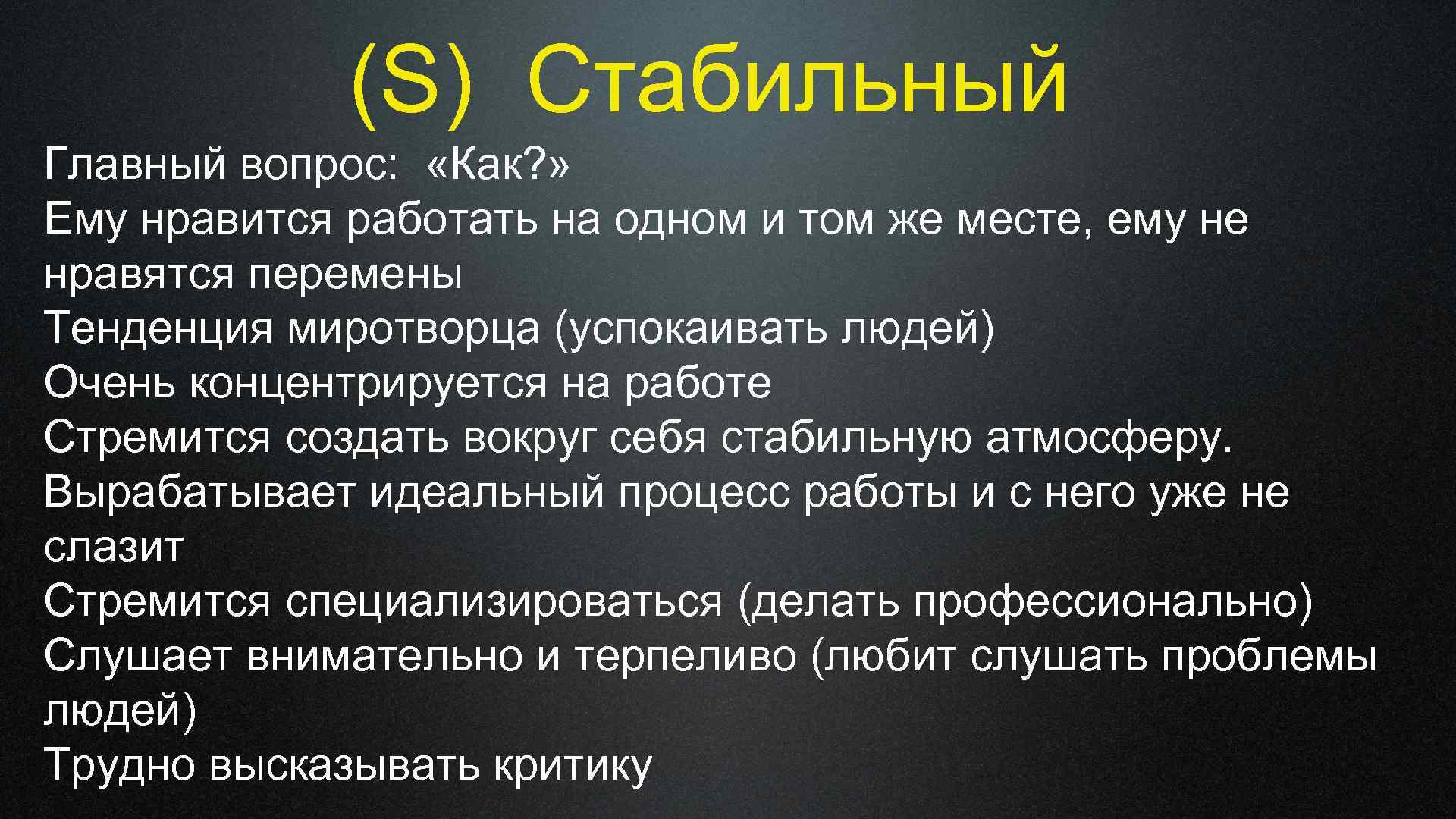 (S) Стабильный

Главный вопрос: «Как?»
Ему нравится работать на одном и том же месте, ему не нравятся перемены
Тенденция миротворца (успокаивать людей)
Очень концентрируется на работе
Стремится создать вокруг себя стабильную атмосферу.
Вырабатывает идеальный процесс работы и с него уже не слазит
Стремится специализироваться (делать профессионально)
Слушает внимательно и терпеливо (любит слушать проблемы людей)
Трудно высказывать критику